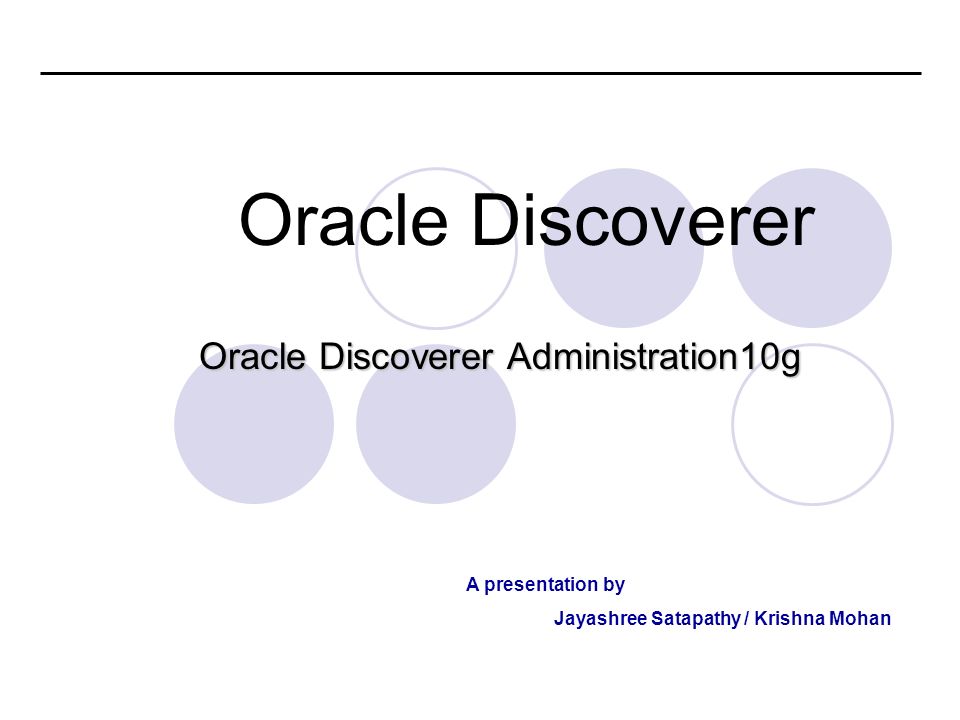 Oracle Discoverer

Oracle Discoverer Administration10g

A presentation by

Jayashree Satapathy / Krishna Mohan